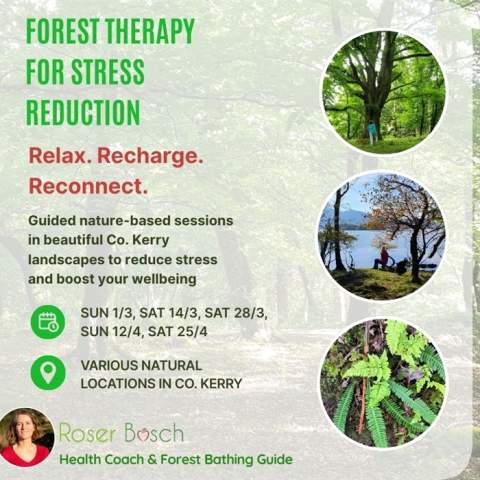 FOREST THERAPY FOR STRESS REDUCTION

Relax. Recharge. Reconnect.

Guided nature-based sessions in beautiful Co. Kerry landscapes to reduce stress and boost your wellbeing

SUN 1/3, SAT 14/3, SAT 28/3, SUN 12/4, SAT 25/4

VARIOUS NATURAL LOCATIONS IN CO. KERRY

Roser Bosch
Health Coach & Forest Bathing Guide